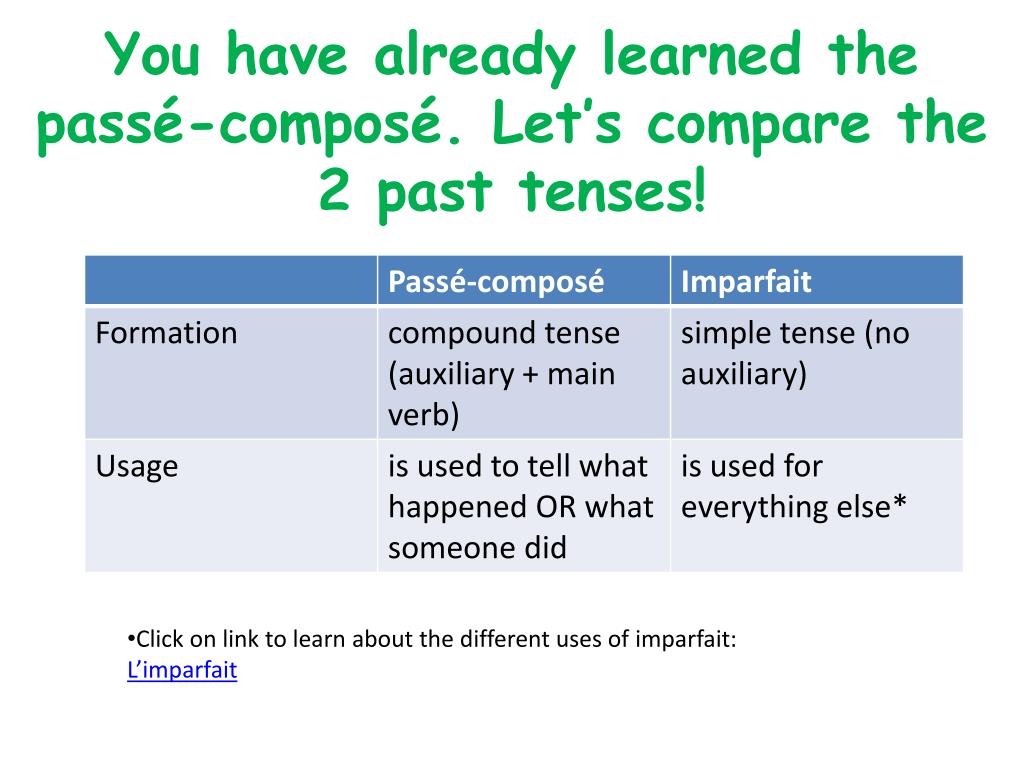 You have already learned the passé-composé. Let's compare the 2 past tenses!

| | Passé-composé | Imparfait |
|---|---|---|
| Formation | compound tense (auxiliary + main verb) | simple tense (no auxiliary) |
| Usage | is used to tell what happened OR what someone did | is used for everything else* |

•Click on link to learn about the different uses of imparfait:
L'imparfait